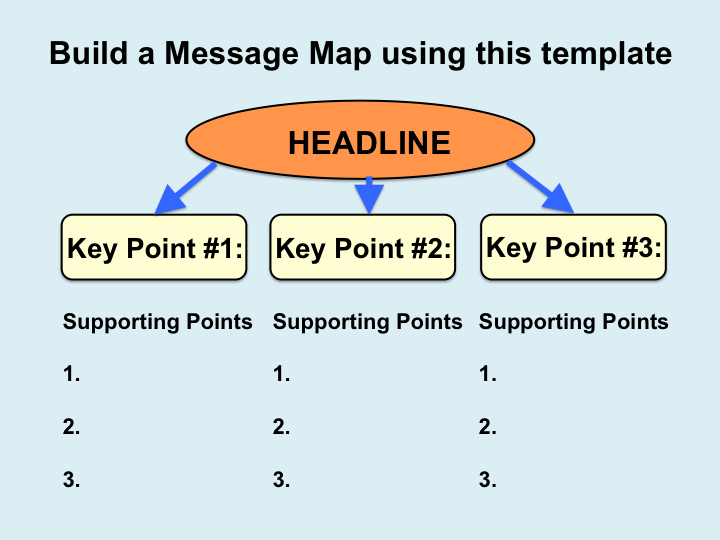 Build a Message Map using this template

HEADLINE

Key Point #1:

Supporting Points

1.

2.

3.

Key Point #2:

Supporting Points

1.

2.

3.

Key Point #3:

Supporting Points

1.

2.

3.